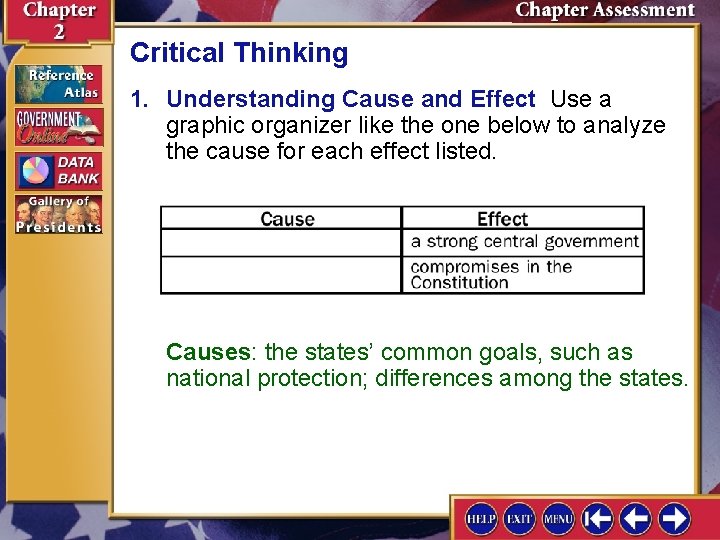 Chapter 2

Chapter Assessment

Reference Atlas

GOVERNMENT Online

DATA BANK

Gallery of Presidents

Critical Thinking

1. Understanding Cause and Effect Use a graphic organizer like the one below to analyze the cause for each effect listed.

| Cause | Effect |
|---|---|
| | a strong central government |
| | compromises in the Constitution |

Causes: the states' common goals, such as national protection; differences among the states.

HELP EXIT MENU